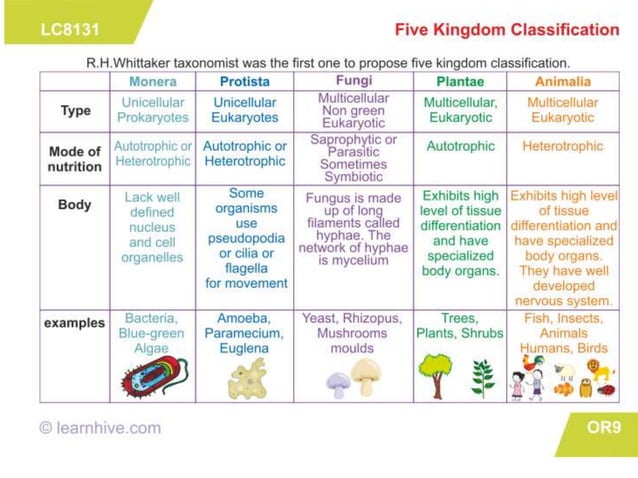 LC8131

Five Kingdom Classification

R.H.Whittaker taxonomist was the first one to propose five kingdom classification.

| | Monera | Protista | Fungi | Plantae | Animalia |
|---|---|---|---|---|---|
| Type | Unicellular Prokaryotes | Unicellular Eukaryotes | Multicellular Non green Eukaryotic | Multicellular, Eukaryotic | Multicellular Eukaryotic |
| Mode of nutrition | Autotrophic or Heterotrophic | Autotrophic or Heterotrophic | Saprophytic or Parasitic Sometimes Symbiotic | Autotrophic | Heterotrophic |
| Body | Lack well defined nucleus and cell organelles | Some organisms use pseudopodia or cilia or flagella for movement | Fungus is made up of long filaments called hyphae. The network of hyphae is mycelium | Exhibits high level of tissue differentiation and have specialized body organs. | Exhibits high level of tissue differentiation and have specialized body organs. They have well developed nervous system. |
| examples | Bacteria, Blue-green Algae | Amoeba, Paramecium, Euglena | Yeast, Rhizopus, Mushrooms moulds | Trees, Plants, Shrubs | Fish, Insects, Animals Humans, Birds |

© learnhive.com

OR9